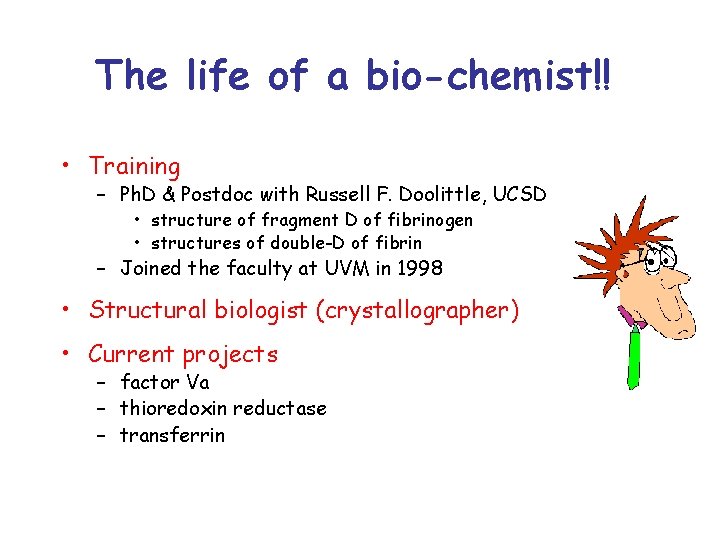 The life of a bio-chemist!!

• Training
– PhD & Postdoc with Russell F. Doolittle, UCSD
• structure of fragment D of fibrinogen
• structures of double-D of fibrin
– Joined the faculty at UVM in 1998

• Structural biologist (crystallographer)

• Current projects
– factor Va
– thioredoxin reductase
– transferrin